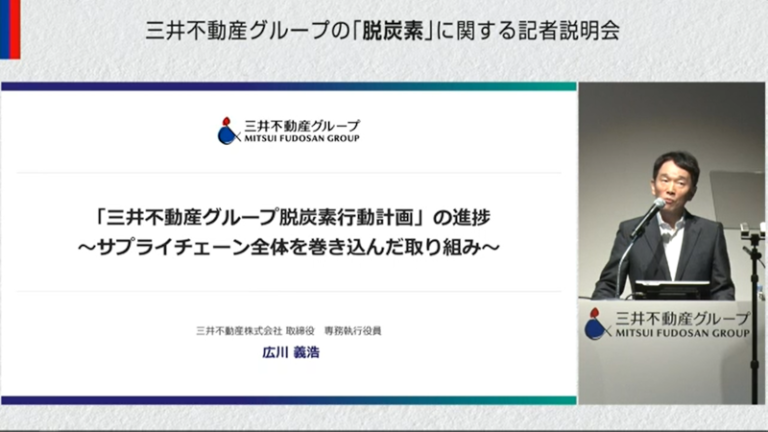 三井不動産グループの「脱炭素」に関する記者説明会

三井不動産グループ
MITSUI FUDOSAN GROUP

「三井不動産グループ脱炭素行動計画」の進捗
～サプライチェーン全体を巻き込んだ取り組み～

三井不動産株式会社 取締役 専務執行役員
広川 義浩

三井不動産グループ
MITSUI FUDOSAN GROUP